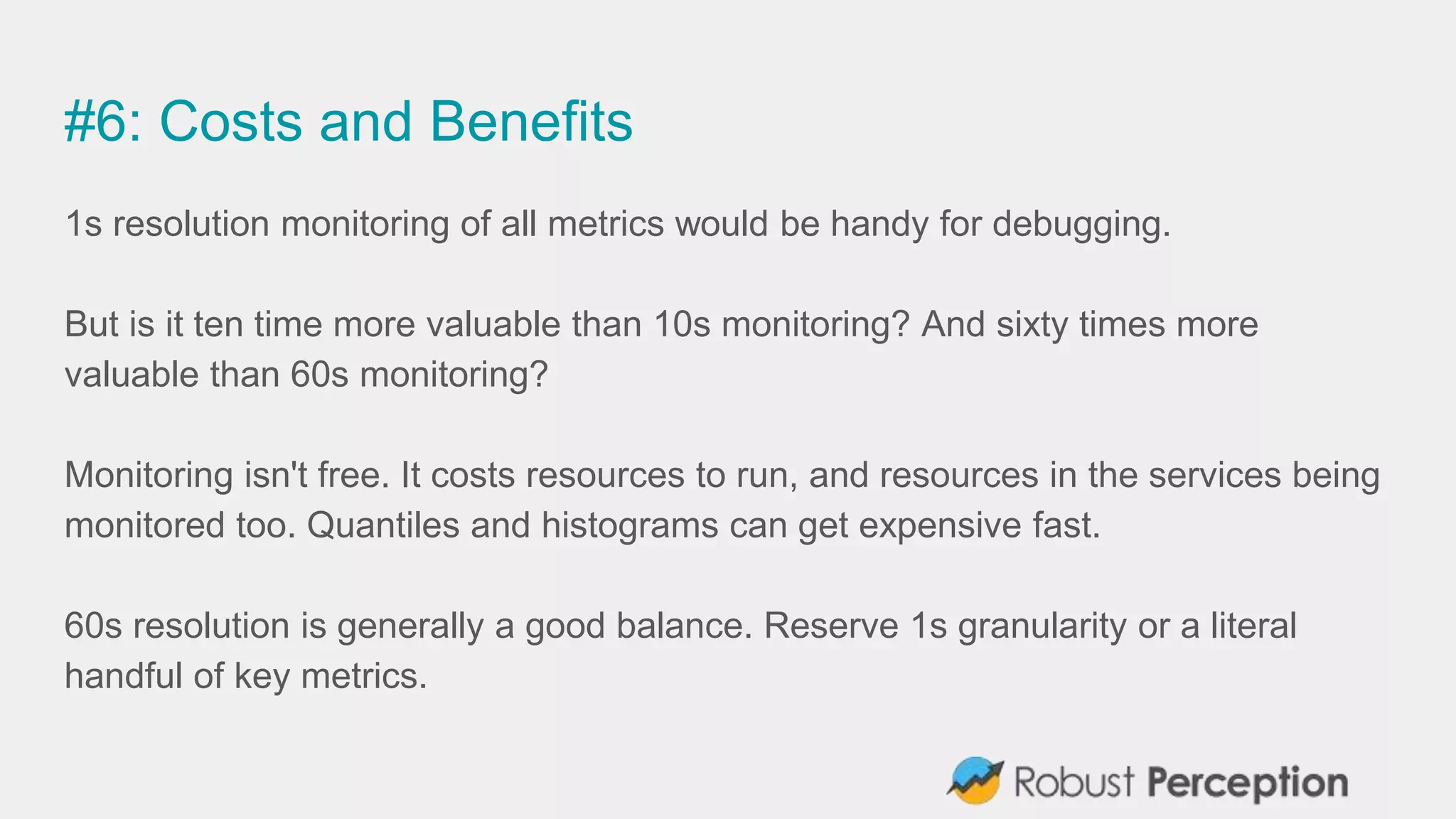 #6: Costs and Benefits

1s resolution monitoring of all metrics would be handy for debugging.

But is it ten time more valuable than 10s monitoring? And sixty times more valuable than 60s monitoring?

Monitoring isn't free. It costs resources to run, and resources in the services being monitored too. Quantiles and histograms can get expensive fast.

60s resolution is generally a good balance. Reserve 1s granularity or a literal handful of key metrics.

Robust Perception